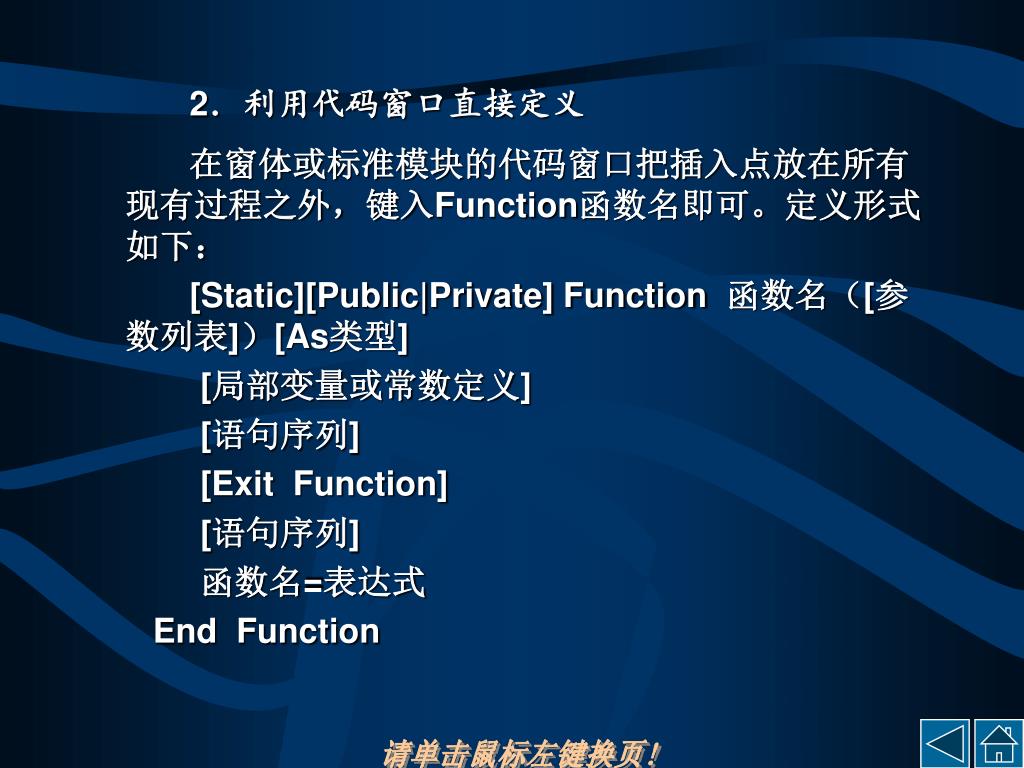 2．利用代码窗口直接定义

在窗体或标准模块的代码窗口把插入点放在所有现有过程之外，键入Function函数名即可。定义形式如下：

[Static][Public|Private] Function 函数名（[参数列表]）[As类型]

[局部变量或常数定义]

[语句序列]

[Exit Function]

[语句序列]

函数名=表达式

End Function

请单击鼠标左键换页!